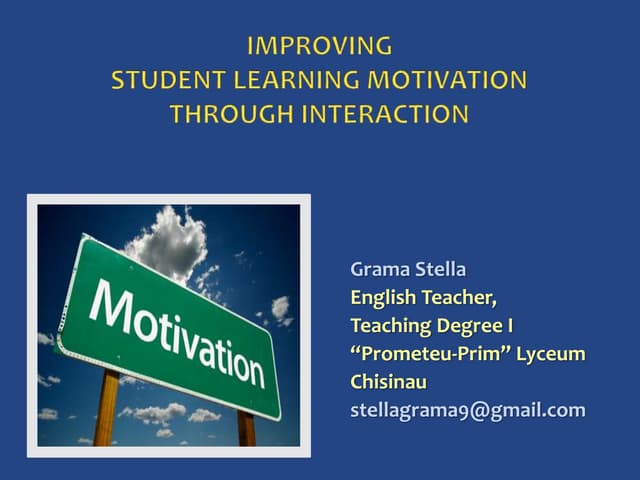 IMPROVING
STUDENT LEARNING MOTIVATION
THROUGH INTERACTION

Motivation

Grama Stella
English Teacher,
Teaching Degree I
“Prometeu-Prim” Lyceum
Chisinau
stellagrama9@gmail.com